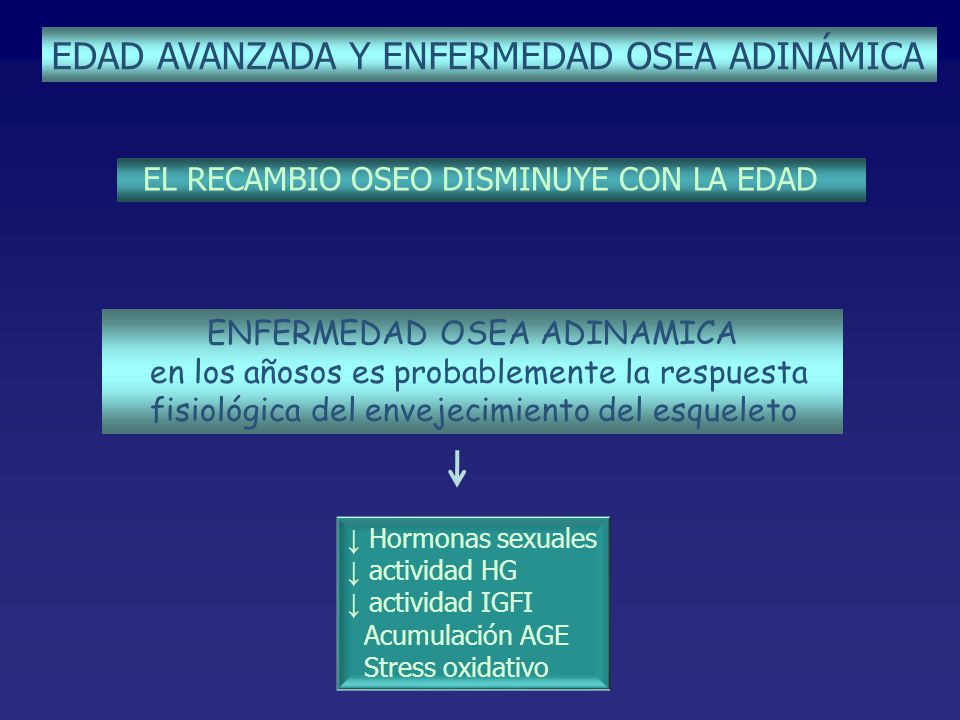 EDAD AVANZADA Y ENFERMEDAD OSEA ADINÁMICA

EL RECAMBIO OSEO DISMINUYE CON LA EDAD

ENFERMEDAD OSEA ADINAMICA
en los añosos es probablemente la respuesta fisiológica del envejecimiento del esqueleto

↓

↓ Hormonas sexuales
↓ actividad HG
↓ actividad IGFI
Acumulación AGE
Stress oxidativo